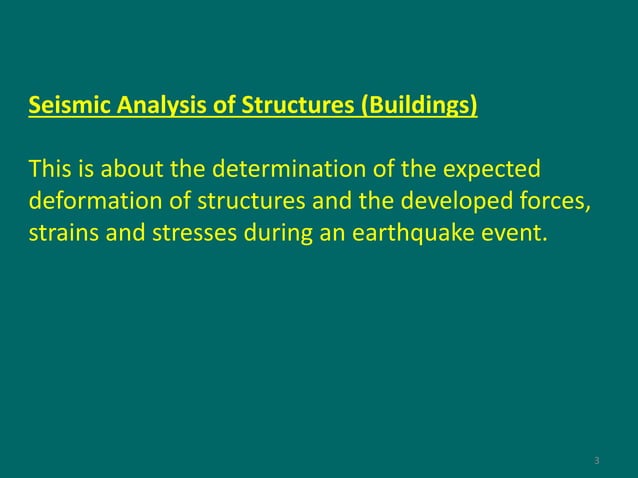 Seismic Analysis of Structures (Buildings)

This is about the determination of the expected deformation of structures and the developed forces, strains and stresses during an earthquake event.

3